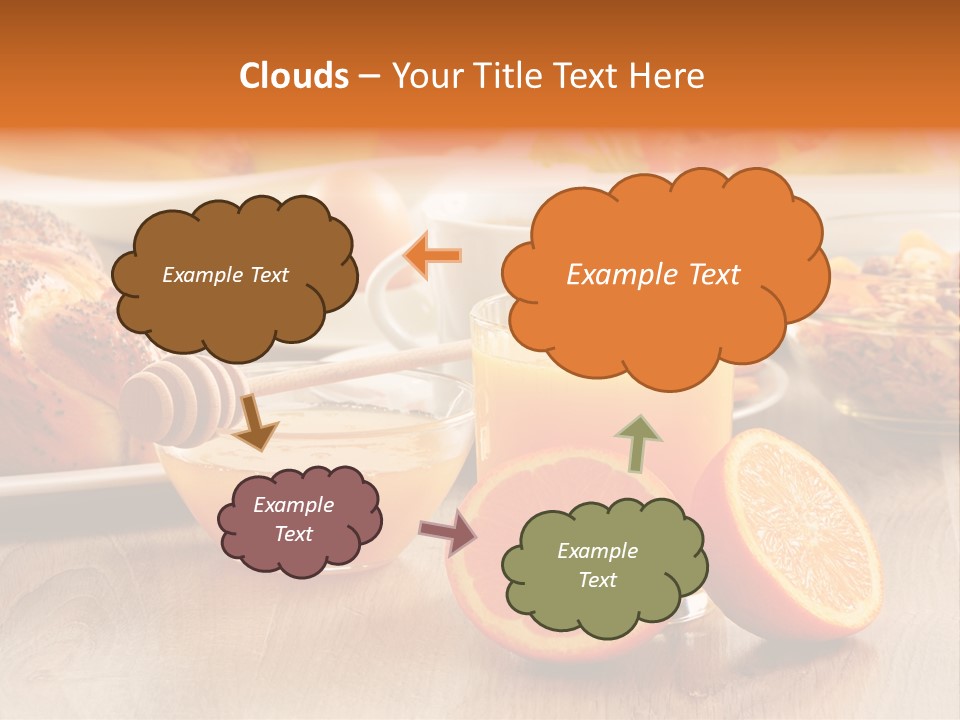 Clouds – Your Title Text Here

Example Text

Example Text

Example Text

Example Text